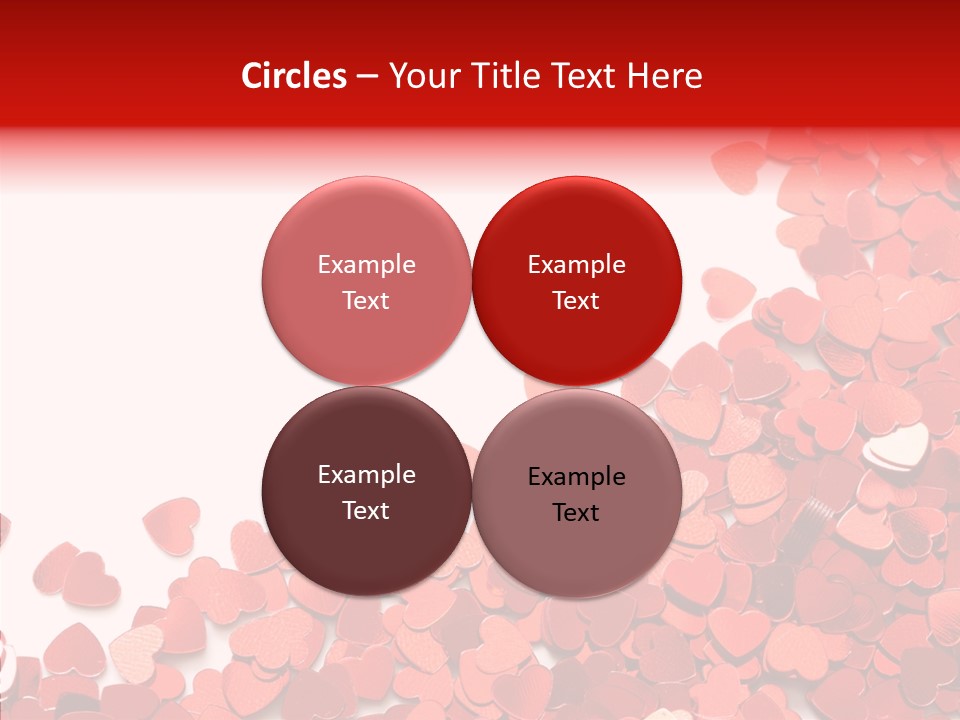 Circles – Your Title Text Here

Example Text

Example Text

Example Text

Example Text